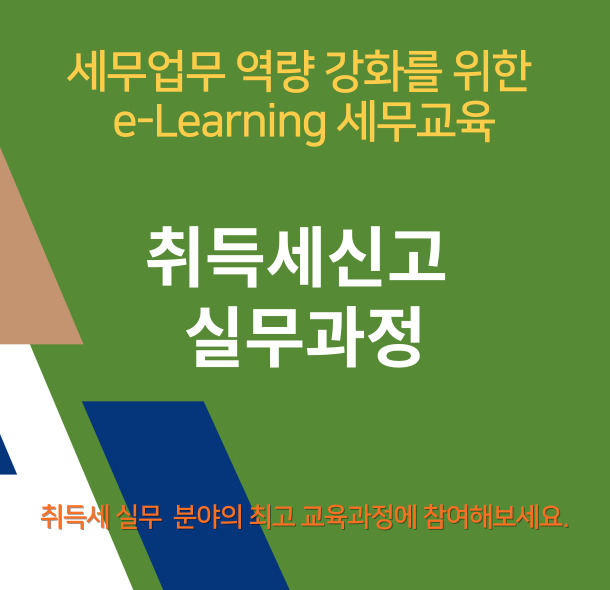 세무업무 역량 강화를 위한
e-Learning 세무교육

취득세신고
실무과정

취득세 실무 분야의 최고 교육과정에 참여해보세요.